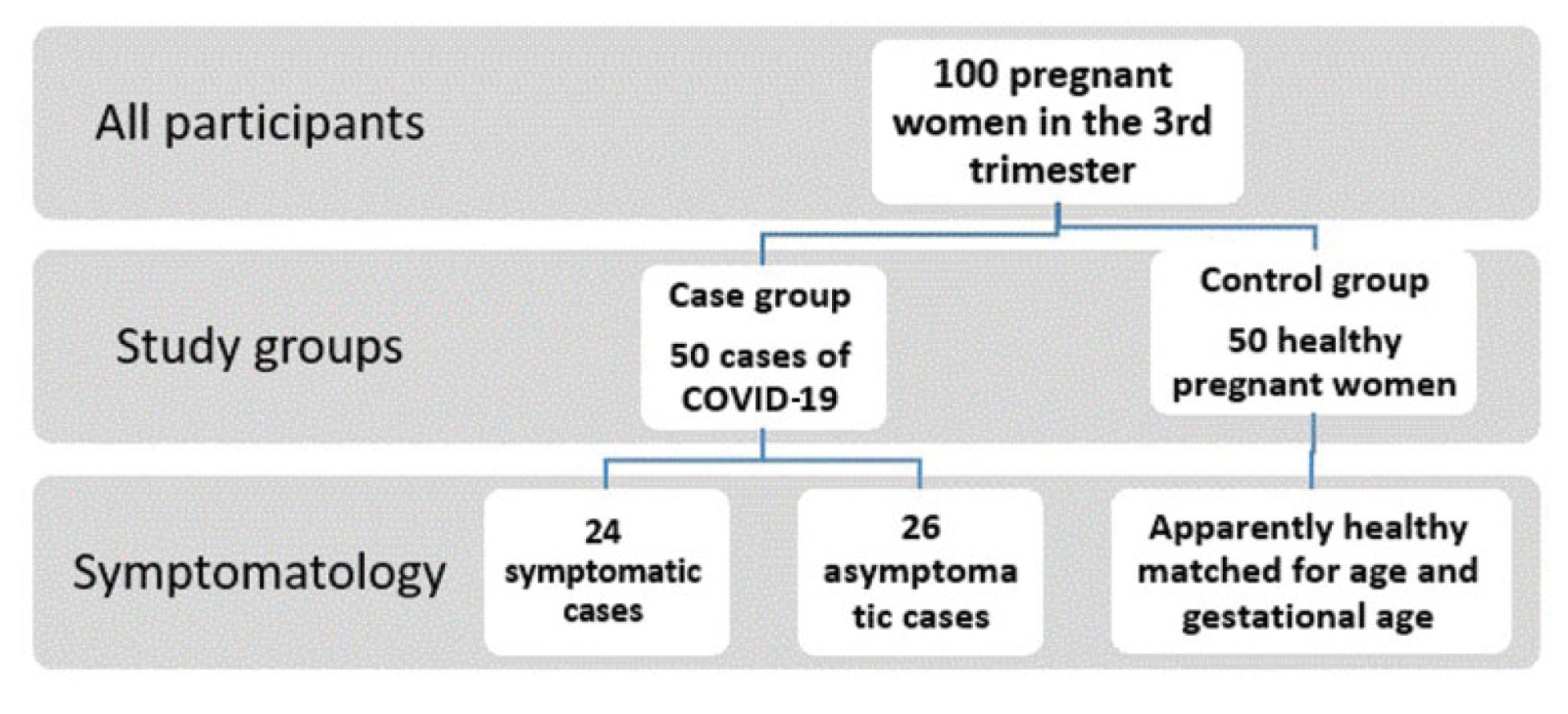 All participants

100 pregnant women in the 3rd trimester

Study groups

Case group

50 cases of COVID-19

Control group

50 healthy pregnant women

Symptomatology

24 symptomatic cases

26 asymptoma tic cases

Apparently healthy matched for age and gestational age